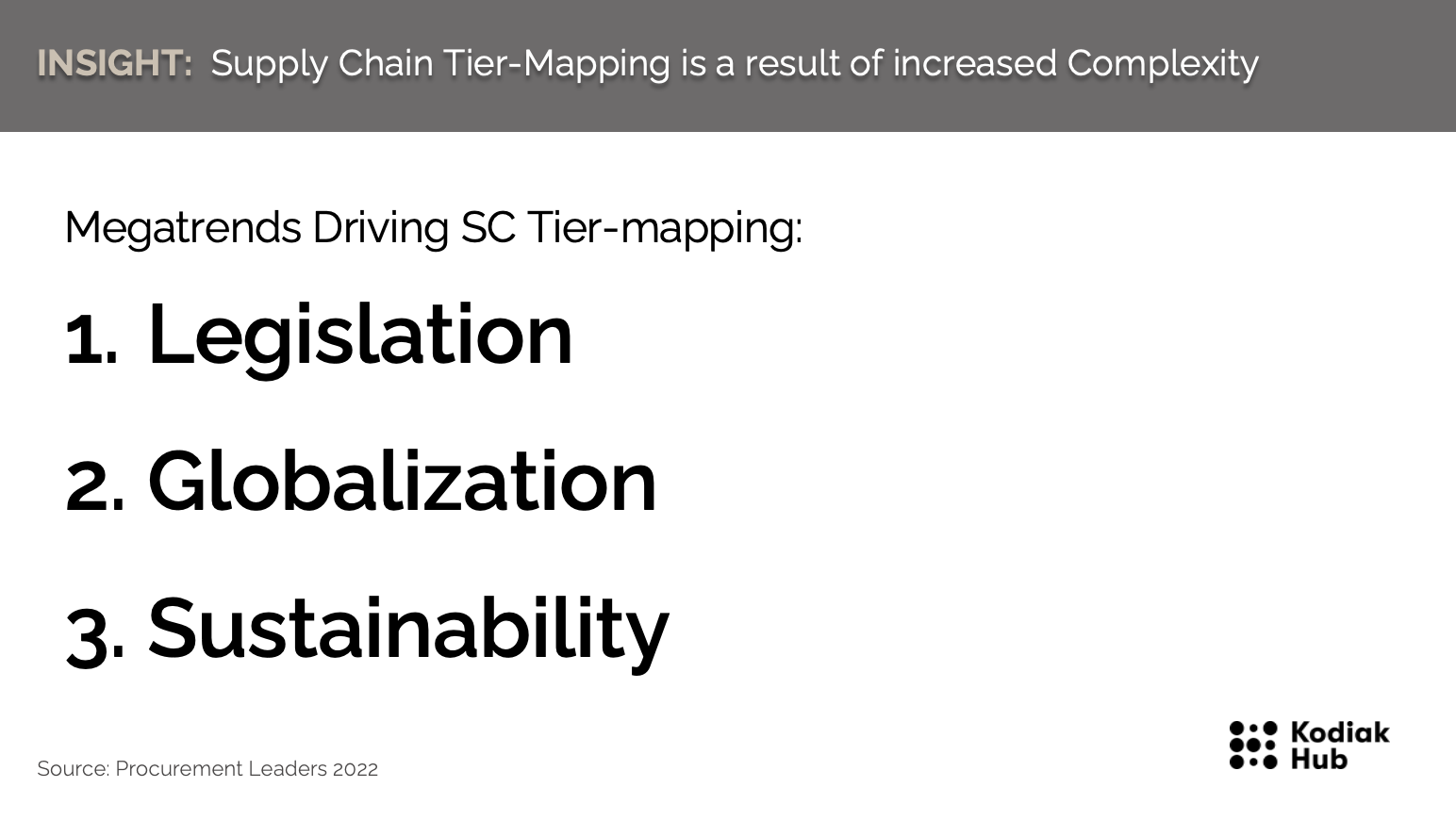 INSIGHT: Supply Chain Tier-Mapping is a result of increased Complexity

Megatrends Driving SC Tier-mapping:

1. Legislation

2. Globalization

3. Sustainability

Source: Procurement Leaders 2022

Kodiak Hub